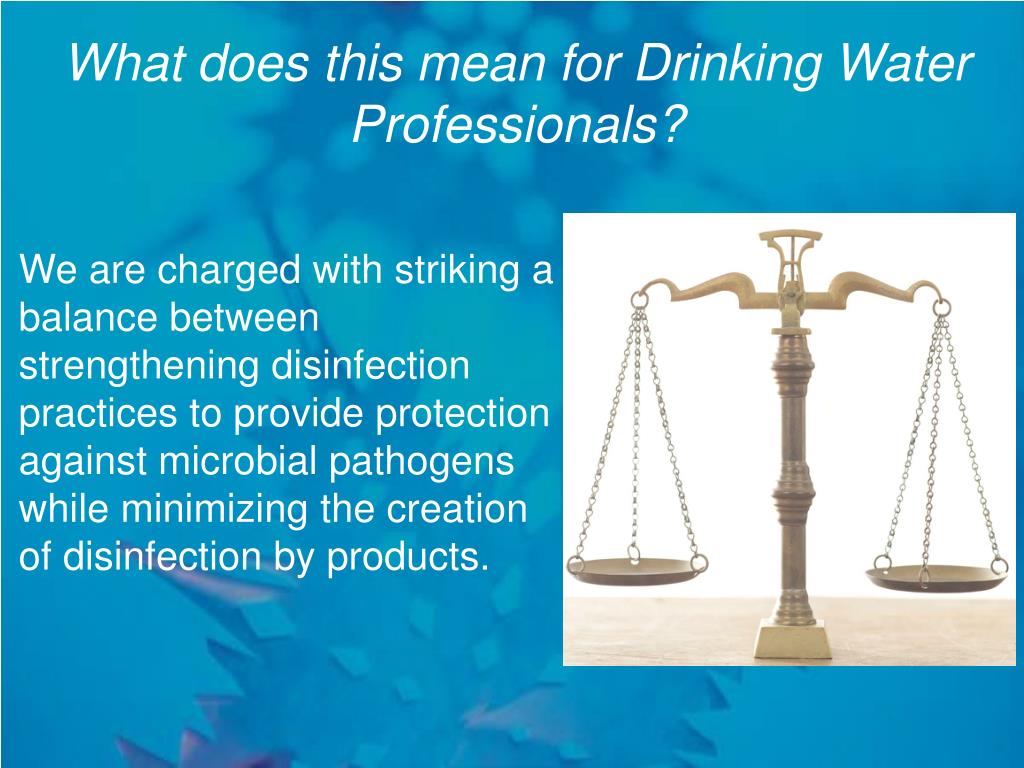 What does this mean for Drinking Water Professionals?

We are charged with striking a balance between strengthening disinfection practices to provide protection against microbial pathogens while minimizing the creation of disinfection by products.